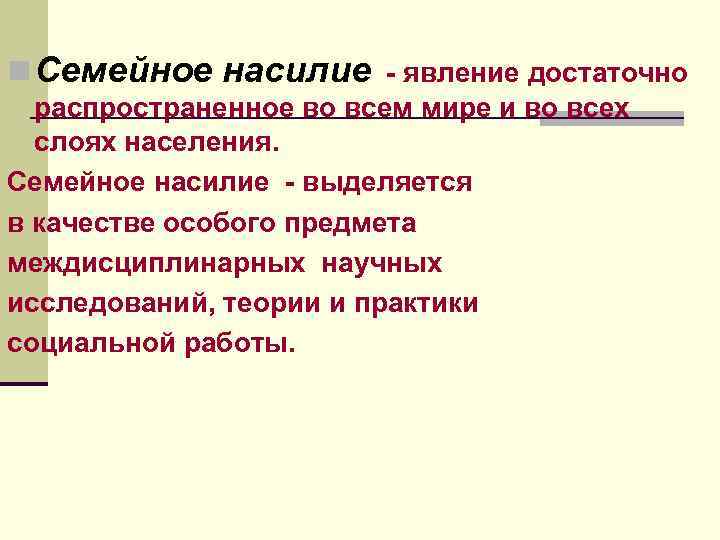 Семейное насилие - явление достаточно распространенное во всем мире и во всех слоях населения.

Семейное насилие - выделяется в качестве особого предмета междисциплинарных научных исследований, теории и практики социальной работы.